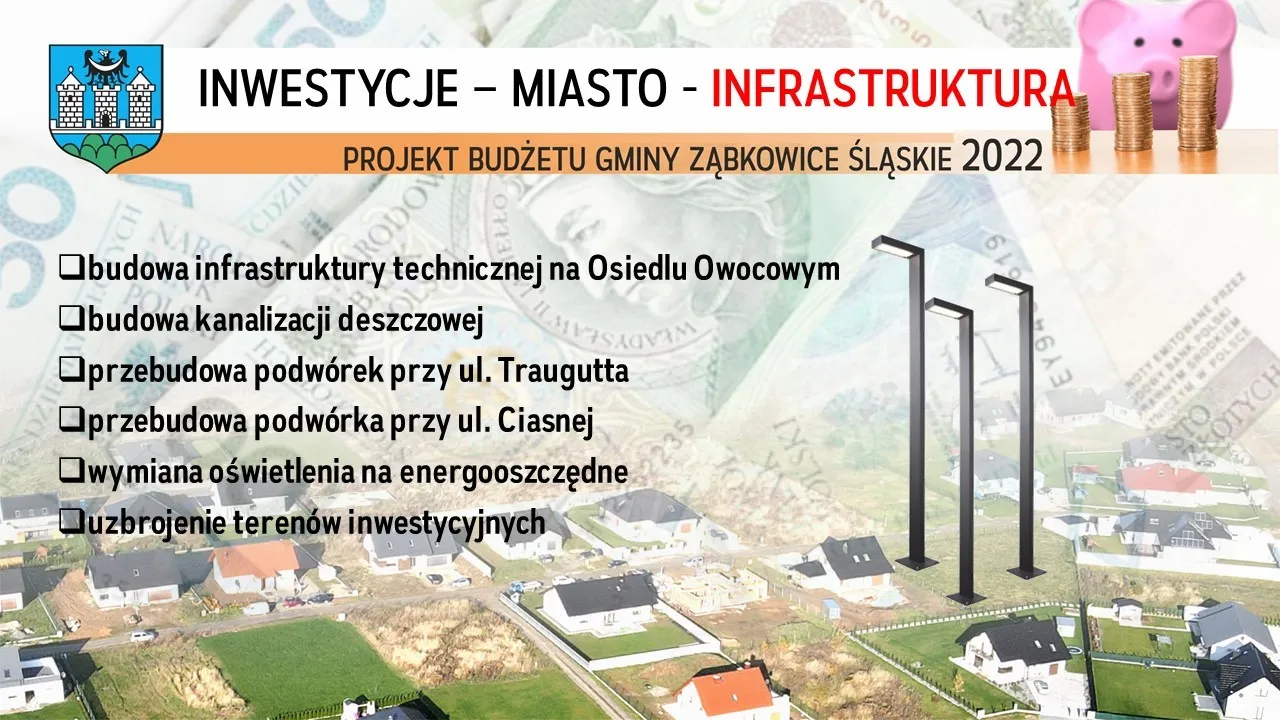 INWESTYCJE – MIASTO - INFRASTRUKTURA

PROJEKT BUDŻETU GMINY ZĄBKOWICE ŚLĄSKIE 2022

❑budowa infrastruktury technicznej na Osiedlu Owocowym
❑budowa kanalizacji deszczowej
❑przebudowa podwórek przy ul. Traugutta
❑przebudowa podwórka przy ul. Ciasnej
❑wymiana oświetlenia na energooszczędne
❑uzbrojenie terenów inwestycyjnych